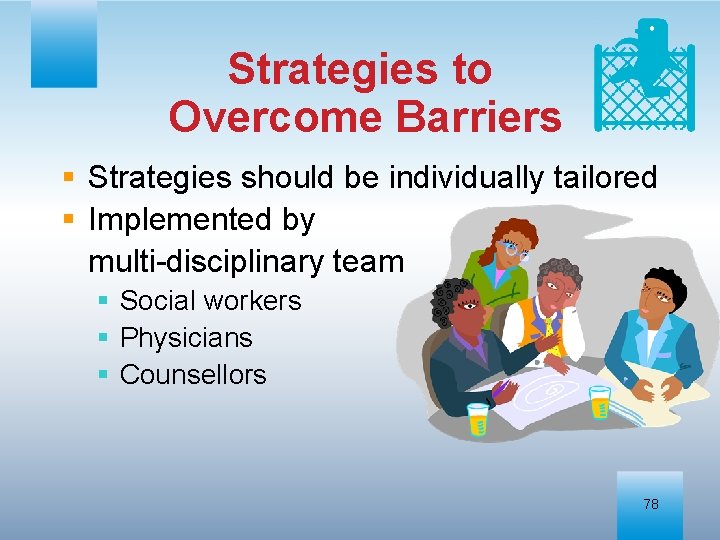 Strategies to Overcome Barriers

▪ Strategies should be individually tailored
▪ Implemented by multi-disciplinary team
▪ Social workers
▪ Physicians
▪ Counsellors

78